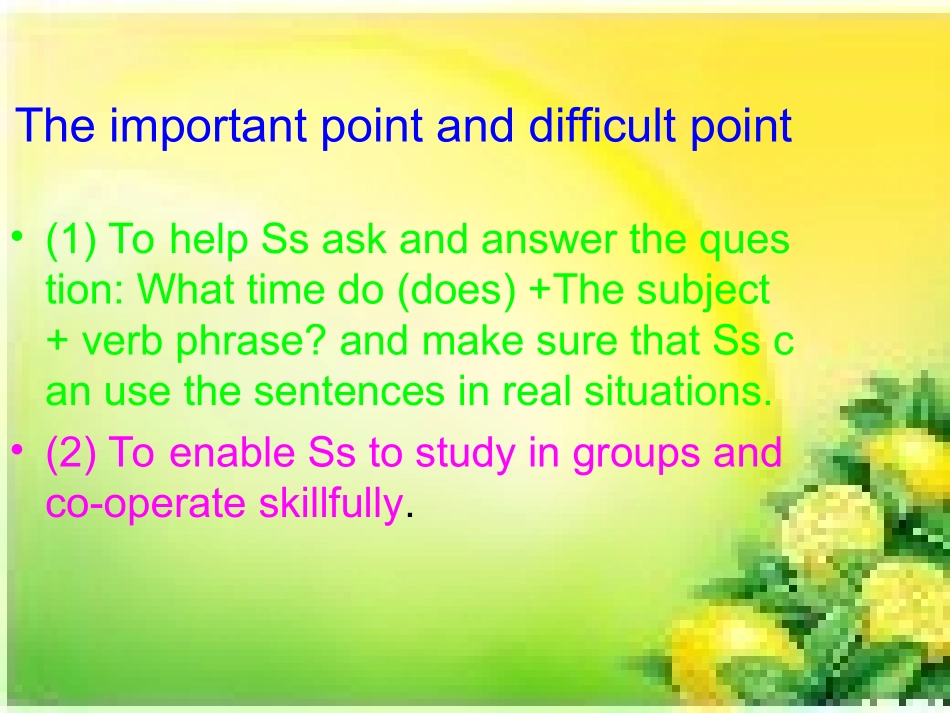 The important point and difficult point

• (1) To help Ss ask and answer the ques tion: What time do (does) +The subject + verb phrase? and make sure that Ss c an use the sentences in real situations.

• (2) To enable Ss to study in groups and co-operate skillfully.